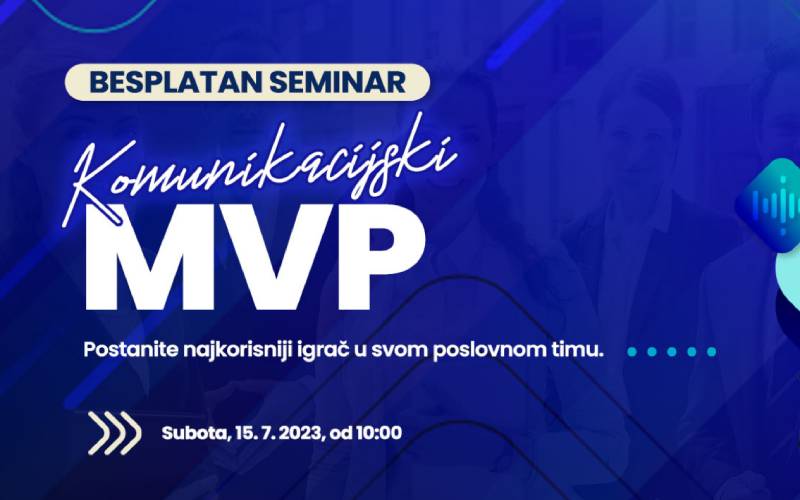 BESPLATAN SEMINAR

Komunikacijski
MVP

Postanite najkorisniji igrač u svom poslovnom timu.

Subota, 15. 7. 2023, od 10:00